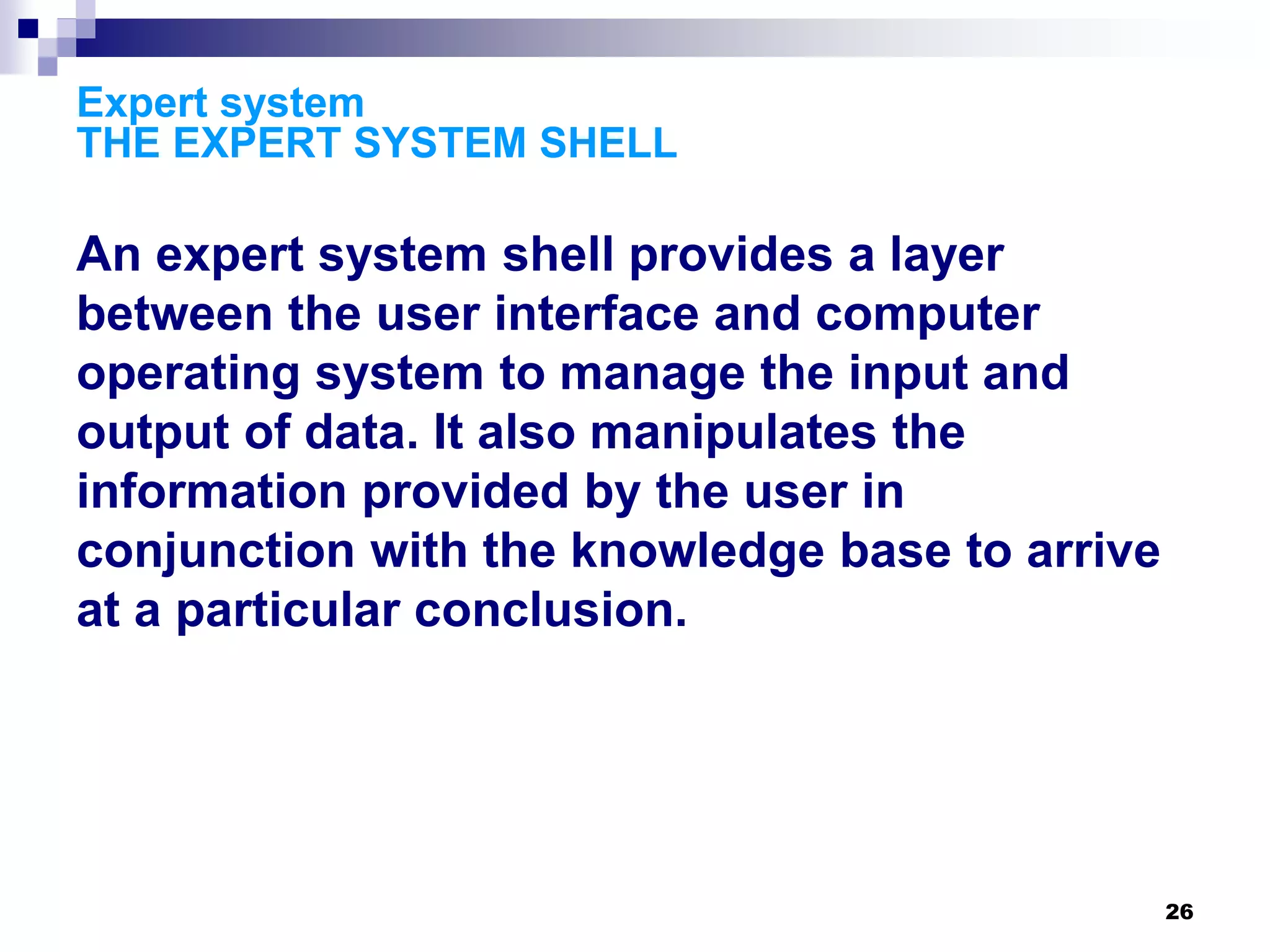 Expert system
THE EXPERT SYSTEM SHELL

An expert system shell provides a layer between the user interface and computer operating system to manage the input and output of data. It also manipulates the information provided by the user in conjunction with the knowledge base to arrive at a particular conclusion.

26